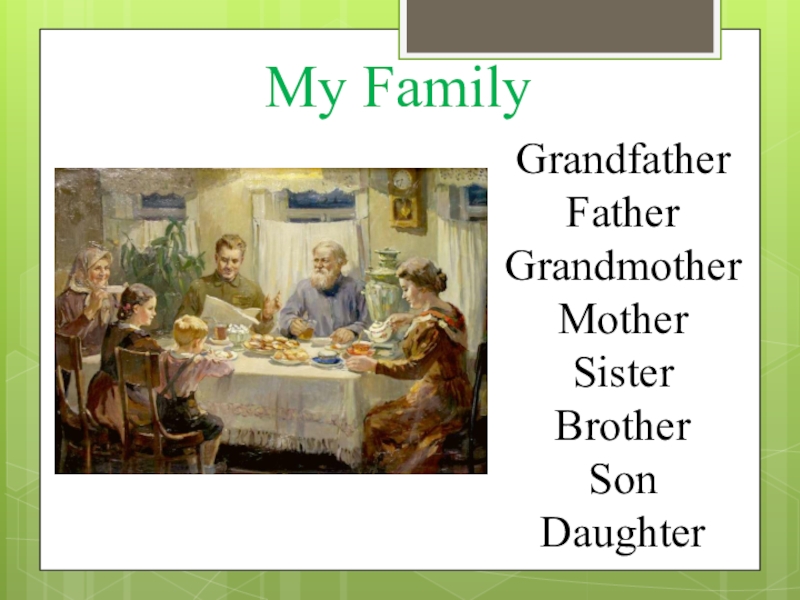 My Family

Grandfather
Father
Grandmother
Mother
Sister
Brother
Son
Daughter